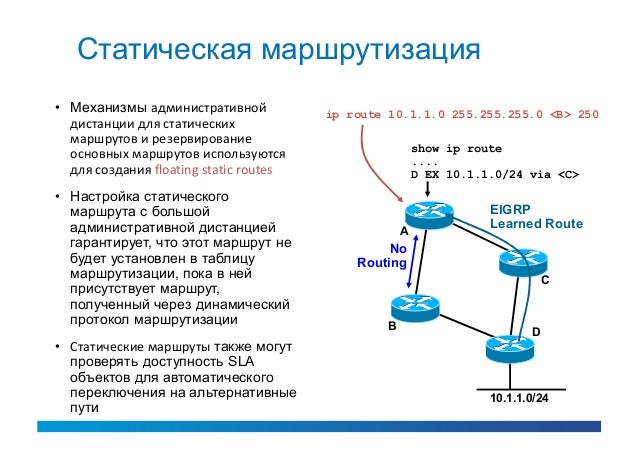 Статическая маршрутизация

• Механизмы административной дистанции для статических маршрутов и резервирование основных маршрутов используются для создания floating static routes

• Настройка статического маршрута с большой административной дистанцией гарантирует, что этот маршрут не будет установлен в таблицу маршрутизации, пока в ней присутствует маршрут, полученный через динамический протокол маршрутизации

• Статические маршруты также могут проверять доступность SLA объектов для автоматического переключения на альтернативные пути

ip route 10.1.1.0 255.255.255.0 <B> 250

show ip route
....
D EX 10.1.1.0/24 via <C>

EIGRP Learned Route

No Routing

A

B

C

D

10.1.1.0/24